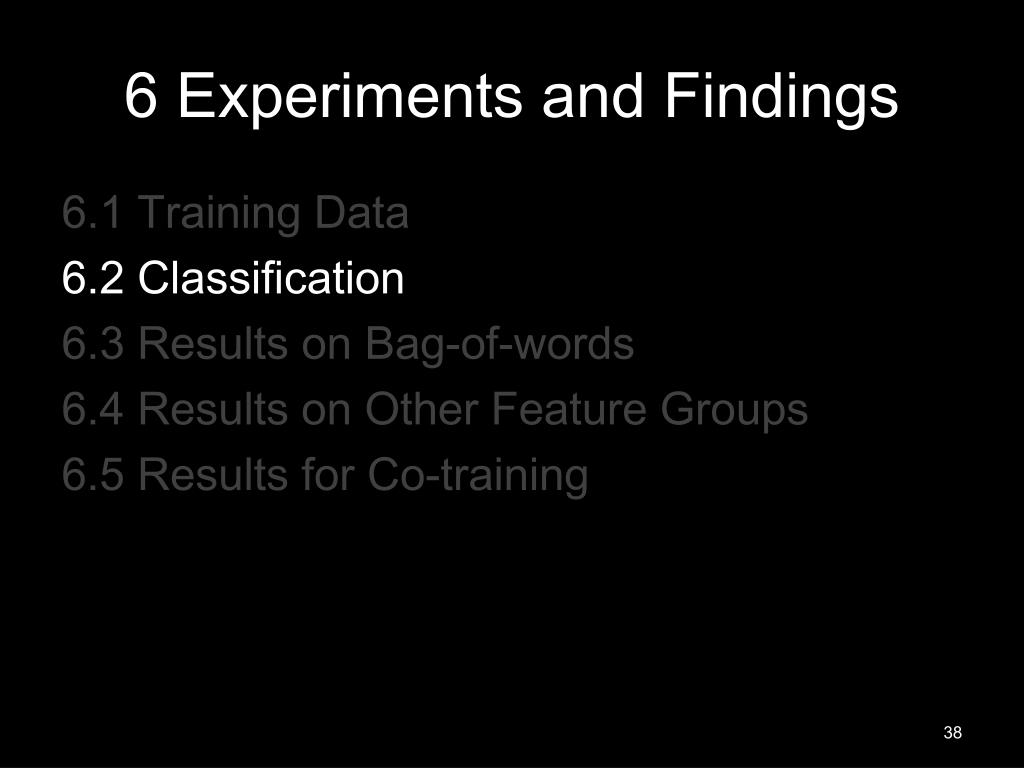 6 Experiments and Findings

6.1 Training Data
6.2 Classification
6.3 Results on Bag-of-words
6.4 Results on Other Feature Groups
6.5 Results for Co-training

38